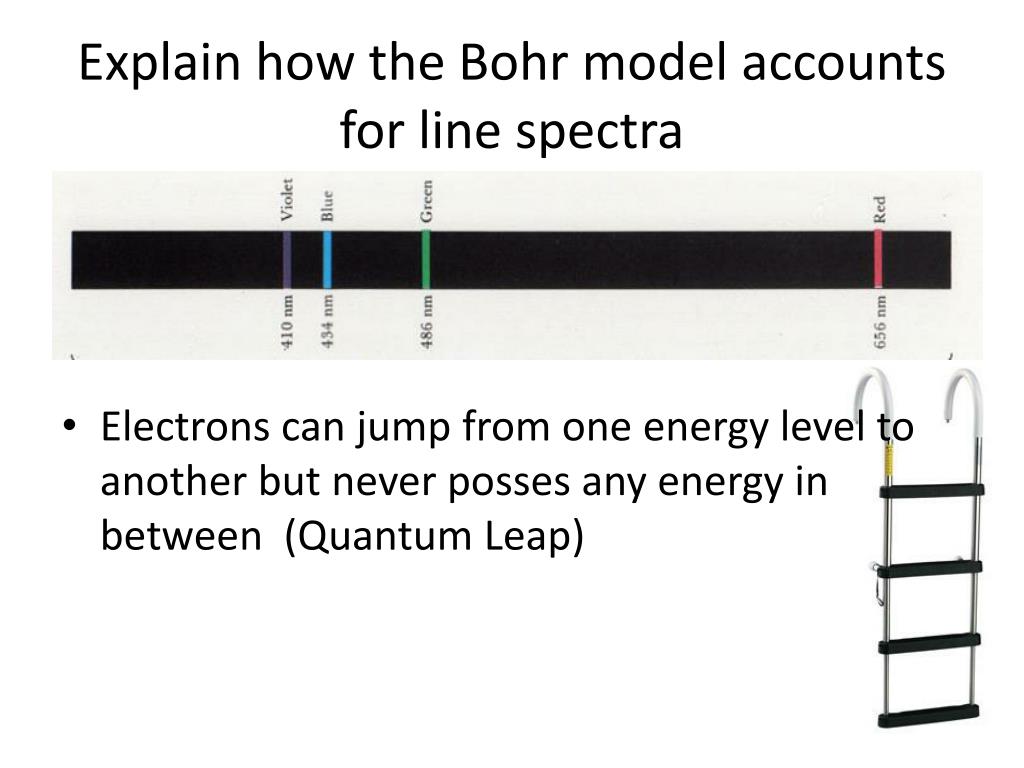 Explain how the Bohr model accounts for line spectra

Violet Blue Green Red

410 nm 434 nm 486 nm 656 nm

• Electrons can jump from one energy level to another but never posses any energy in between (Quantum Leap)